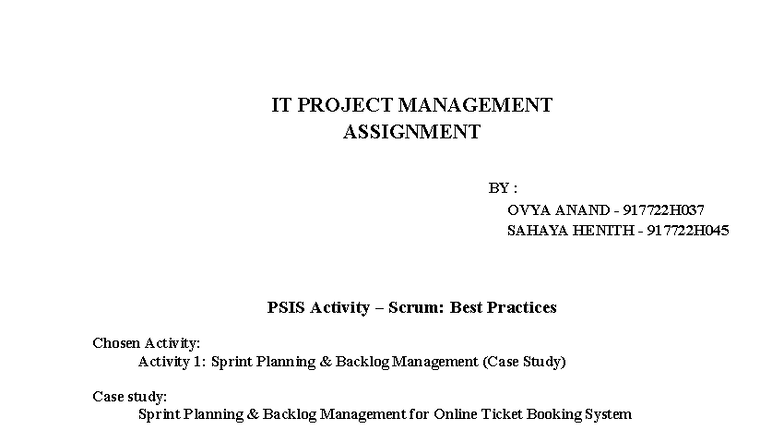 IT PROJECT MANAGEMENT
ASSIGNMENT

BY :
OVYA ANAND - 917722H037
SAHAYA HENITH - 917722H045

PSIS Activity – Scrum: Best Practices

Chosen Activity:
Activity 1: Sprint Planning & Backlog Management (Case Study)

Case study:
Sprint Planning & Backlog Management for Online Ticket Booking System